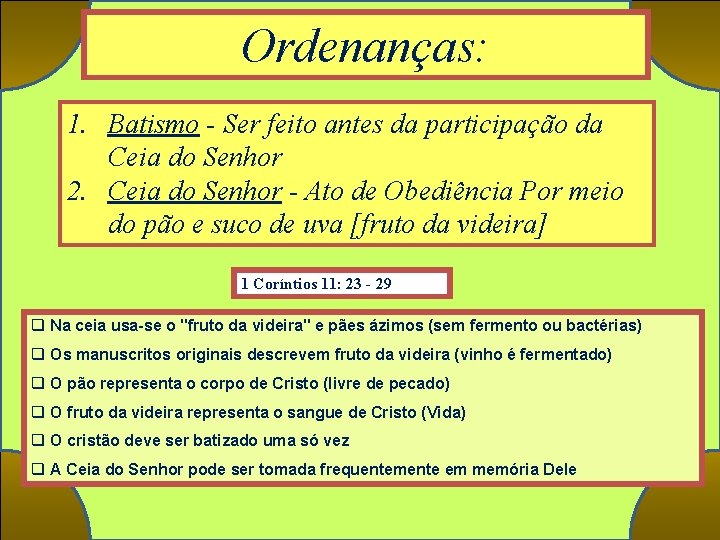 Ordenanças:

1. Batismo - Ser feito antes da participação da Ceia do Senhor
2. Ceia do Senhor - Ato de Obediência Por meio do pão e suco de uva [fruto da videira]

1 Coríntios 11: 23 - 29

❑ Na ceia usa-se o "fruto da videira" e pães ázimos (sem fermento ou bactérias)
❑ Os manuscritos originais descrevem fruto da videira (vinho é fermentado)
❑ O pão representa o corpo de Cristo (livre de pecado)
❑ O fruto da videira representa o sangue de Cristo (Vida)
❑ O cristão deve ser batizado uma só vez
❑ A Ceia do Senhor pode ser tomada frequentemente em memória Dele